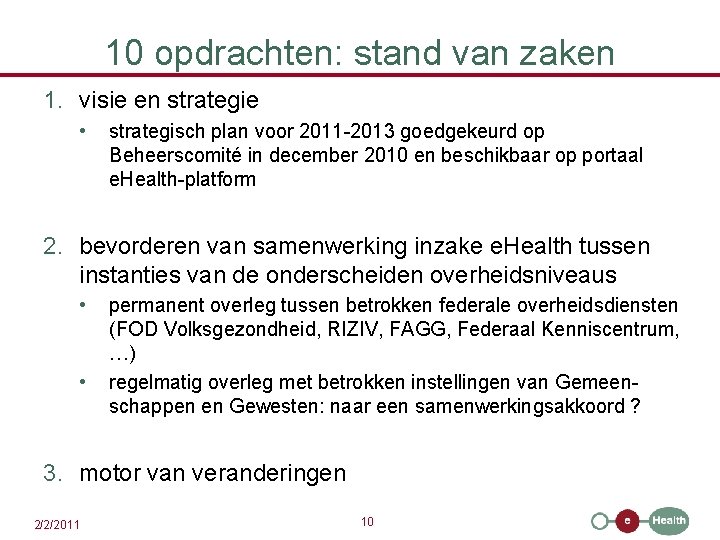 10 opdrachten: stand van zaken

1. visie en strategie
• strategisch plan voor 2011-2013 goedgekeurd op Beheerscomité in december 2010 en beschikbaar op portaal eHealth-platform

2. bevorderen van samenwerking inzake eHealth tussen instanties van de onderscheiden overheidsniveaus
• permanent overleg tussen betrokken federale overheidsdiensten (FOD Volksgezondheid, RIZIV, FAGG, Federaal Kenniscentrum, …)
• regelmatig overleg met betrokken instellingen van Gemeenschappen en Gewesten: naar een samenwerkingsakkoord ?

3. motor van veranderingen

2/2/2011

10

e Health